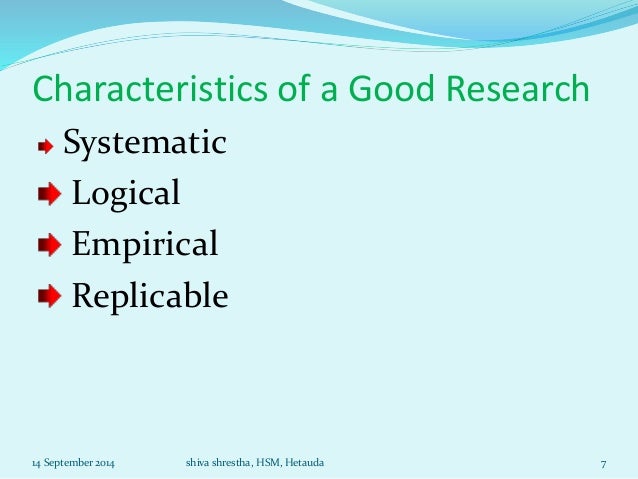 Characteristics of a Good Research

Systematic

Logical

Empirical

Replicable

14 September 2014

shiva shrestha, HSM, Hetauda

7